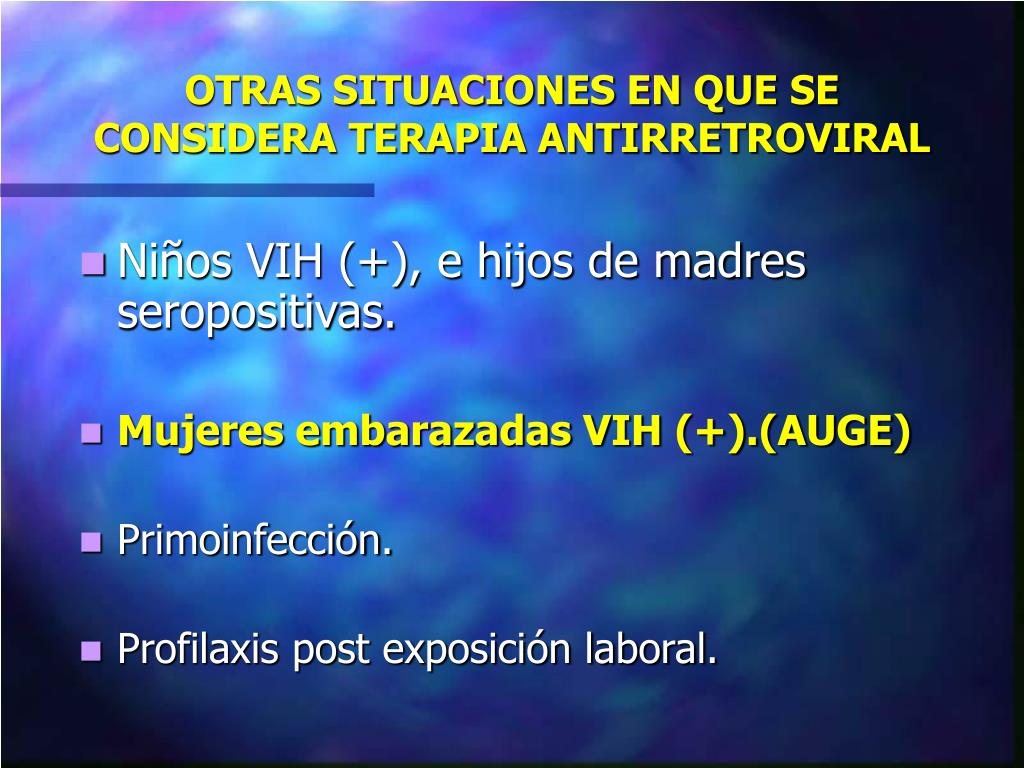 OTRAS SITUACIONES EN QUE SE CONSIDERA TERAPIA ANTIRRETROVIRAL

Niños VIH (+), e hijos de madres seropositivas.

Mujeres embarazadas VIH (+).(AUGE)

Primoinfección.

Profilaxis post exposición laboral.